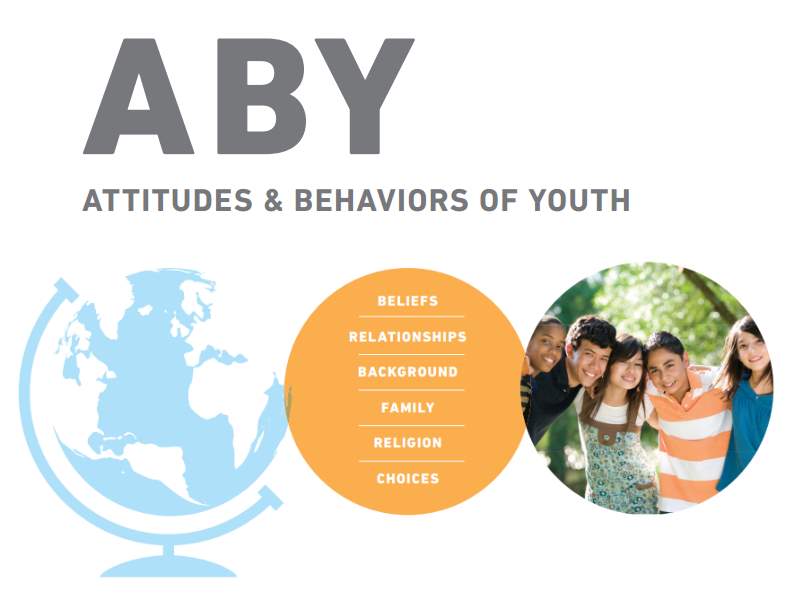 ABY

ATTITUDES & BEHAVIORS OF YOUTH

BELIEFS

RELATIONSHIPS

BACKGROUND

FAMILY

RELIGION

CHOICES